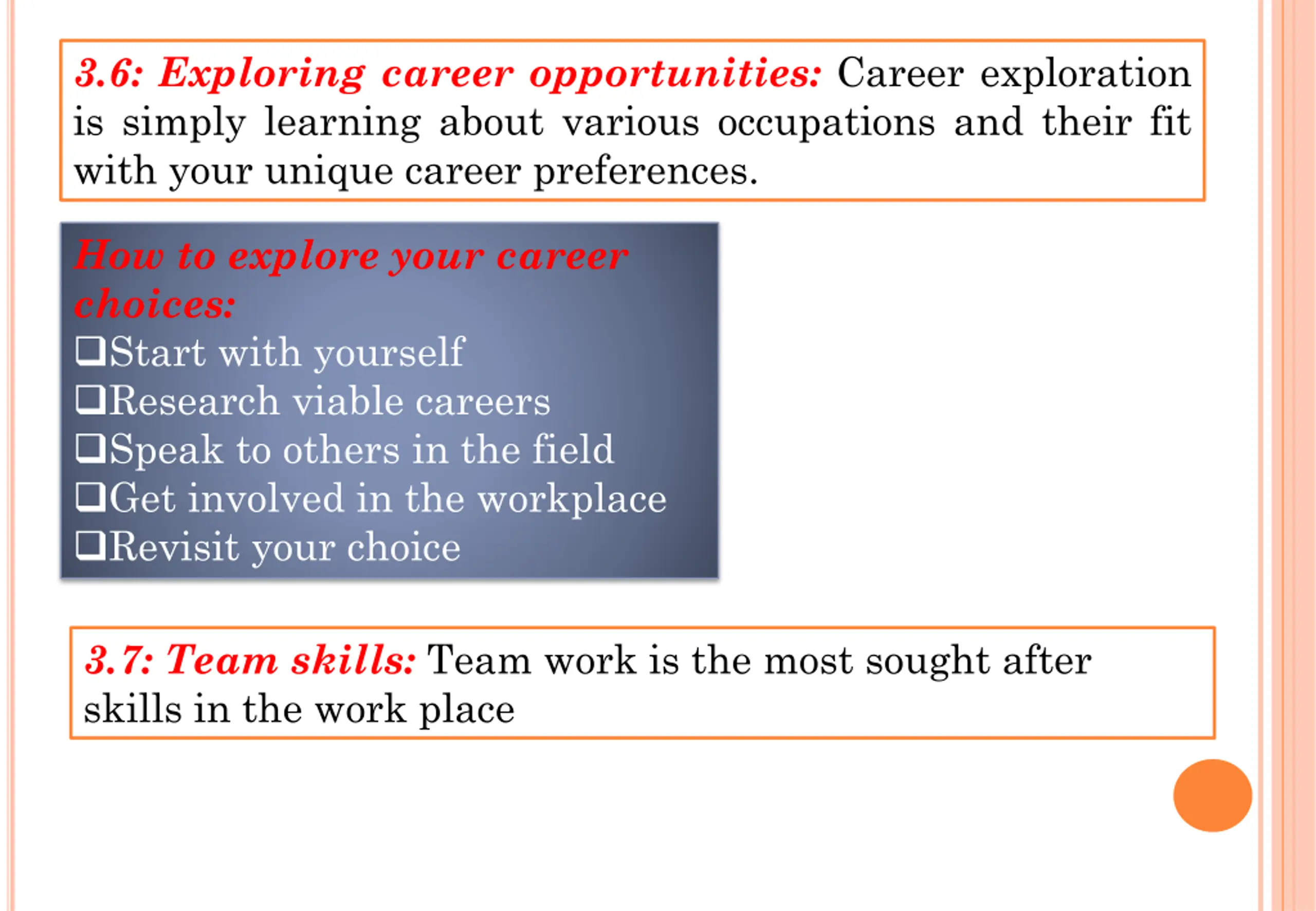 3.6: Exploring career opportunities: Career exploration is simply learning about various occupations and their fit with your unique career preferences.

How to explore your career choices:
❑Start with yourself
❑Research viable careers
❑Speak to others in the field
❑Get involved in the workplace
❑Revisit your choice

3.7: Team skills: Team work is the most sought after skills in the work place